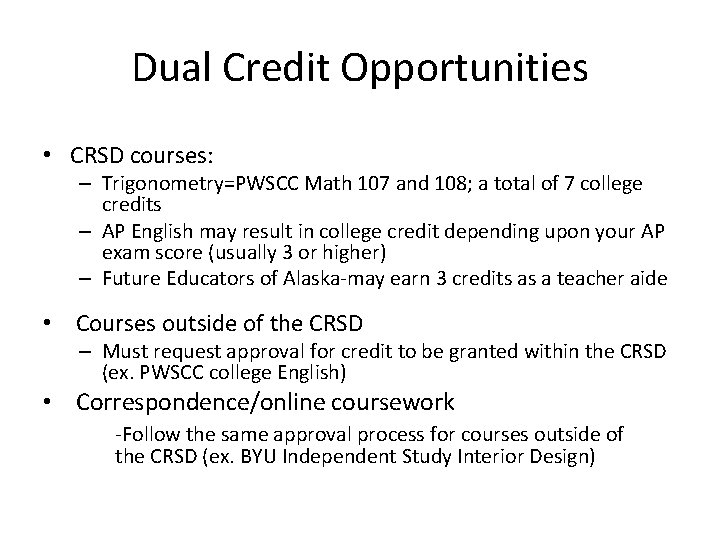 Dual Credit Opportunities

• CRSD courses:
– Trigonometry=PWSCC Math 107 and 108; a total of 7 college credits
– AP English may result in college credit depending upon your AP exam score (usually 3 or higher)
– Future Educators of Alaska-may earn 3 credits as a teacher aide

• Courses outside of the CRSD
– Must request approval for credit to be granted within the CRSD (ex. PWSCC college English)

• Correspondence/online coursework
-Follow the same approval process for courses outside of the CRSD (ex. BYU Independent Study Interior Design)